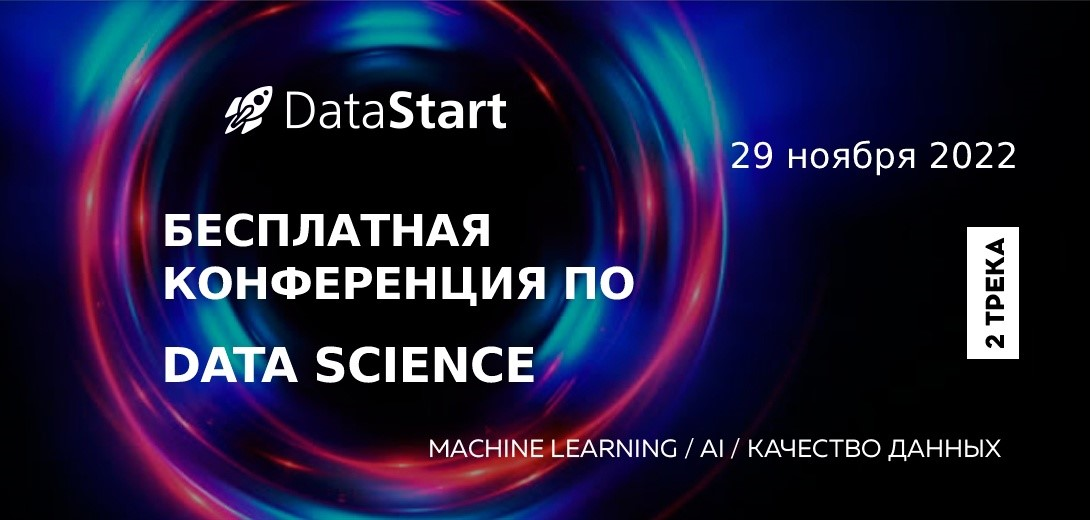 DataStart

29 ноября 2022

БЕСПЛАТНАЯ КОНФЕРЕНЦИЯ ПО

DATA SCIENCE

2 ТРЕКА

MACHINE LEARNING / AI / КАЧЕСТВО ДАННЫХ